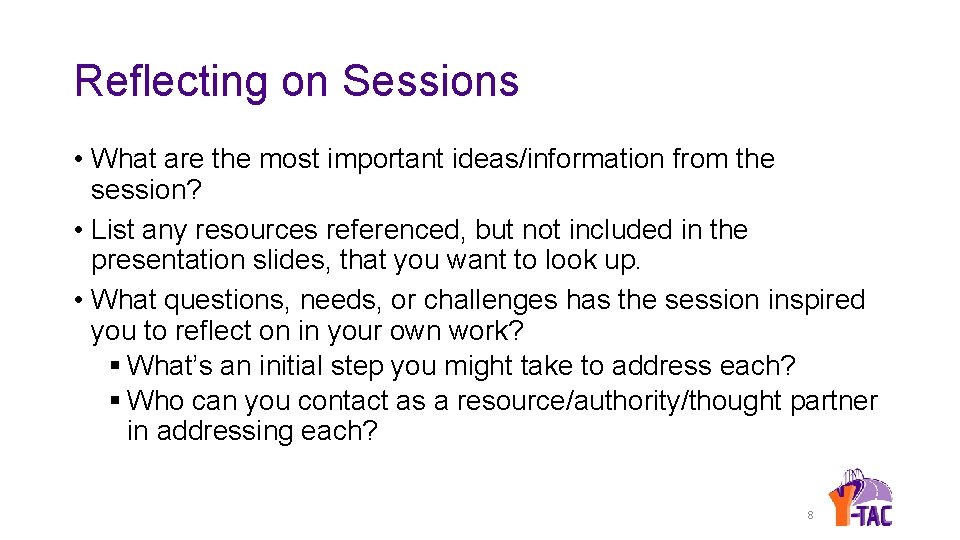 Reflecting on Sessions

• What are the most important ideas/information from the session?
• List any resources referenced, but not included in the presentation slides, that you want to look up.
• What questions, needs, or challenges has the session inspired you to reflect on in your own work?
 ▪ What's an initial step you might take to address each?
 ▪ Who can you contact as a resource/authority/thought partner in addressing each?

8

Y-TAC